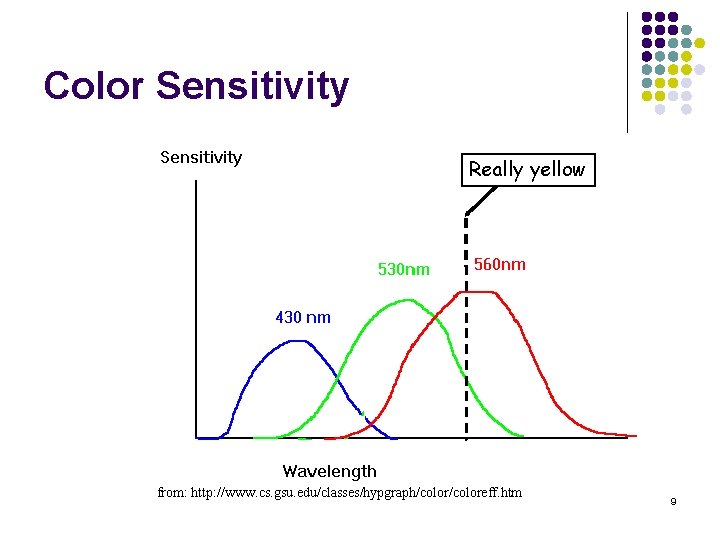 Color Sensitivity

Sensitivity

Really yellow

530nm

560nm

430 nm

Wavelength

from: http://www.cs.gsu.edu/classes/hypgraph/color/coloreff.htm

9